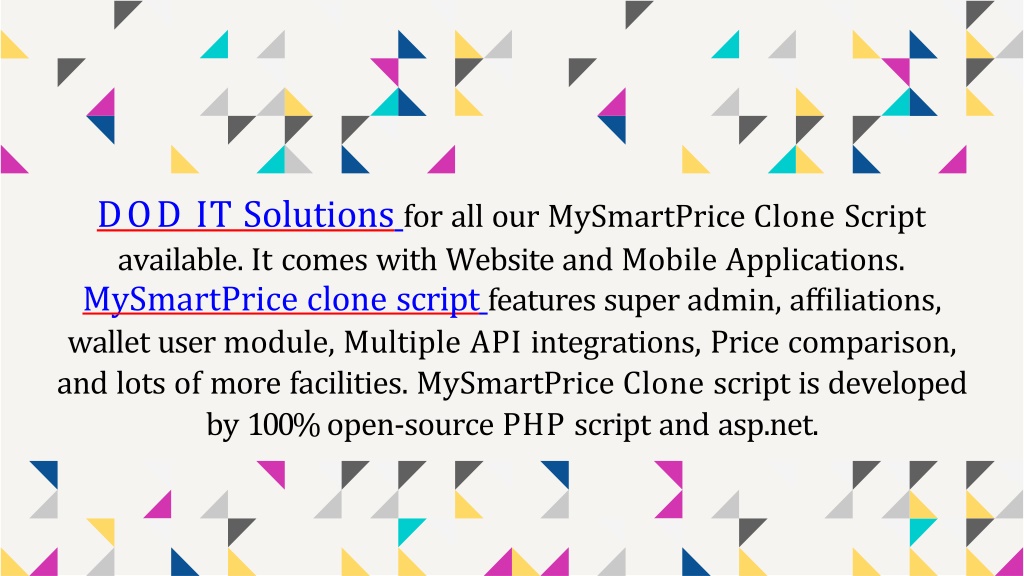 DOD IT Solutions for all our MySmartPrice Clone Script available. It comes with Website and Mobile Applications. MySmartPrice clone script features super admin, affiliations, wallet user module, Multiple API integrations, Price comparison, and lots of more facilities. MySmartPrice Clone script is developed by 100% open-source PHP script and asp.net.